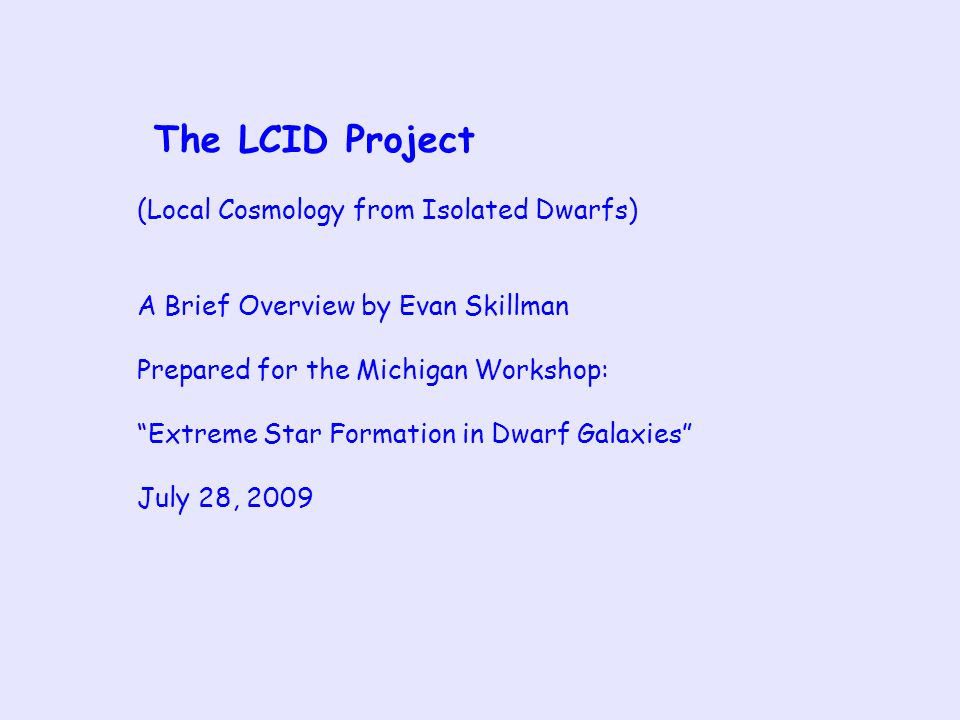 The LCID Project

(Local Cosmology from Isolated Dwarfs)

A Brief Overview by Evan Skillman

Prepared for the Michigan Workshop:

“Extreme Star Formation in Dwarf Galaxies”

July 28, 2009